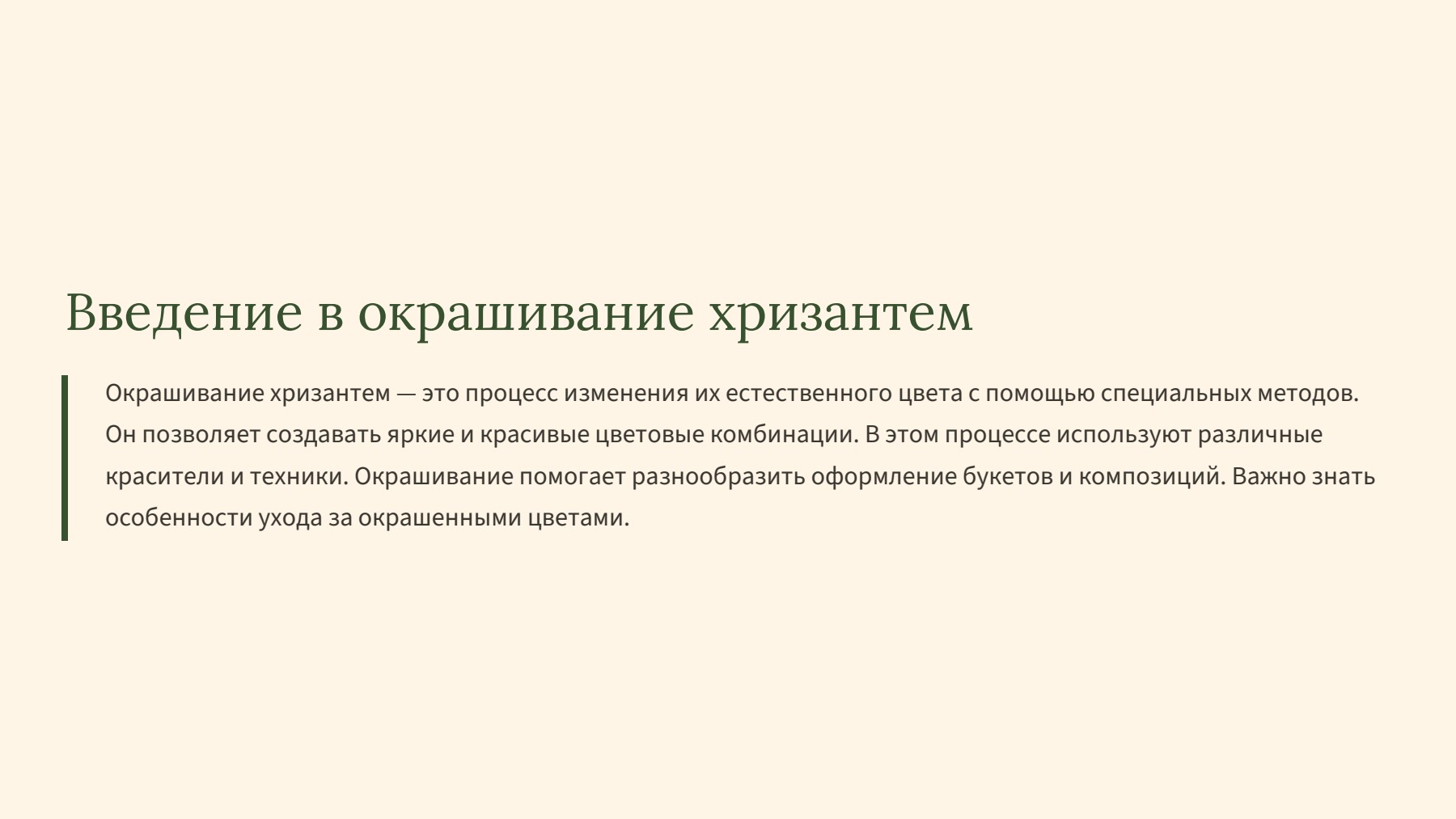 Введение в окрашивание хризантем

Окрашивание хризантем — это процесс изменения их естественного цвета с помощью специальных методов. Он позволяет создавать яркие и красивые цветовые комбинации. В этом процессе используют различные красители и техники. Окрашивание помогает разнообразить оформление букетов и композиций. Важно знать особенности ухода за окрашенными цветами.